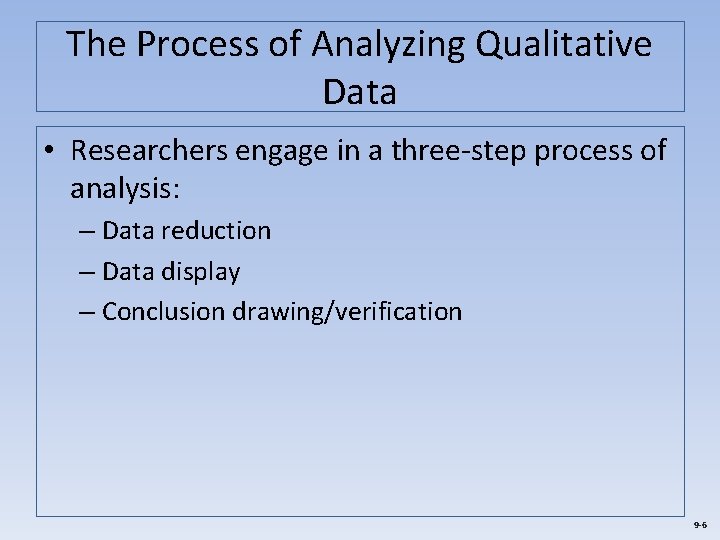 The Process of Analyzing Qualitative Data

• Researchers engage in a three-step process of analysis:
– Data reduction
– Data display
– Conclusion drawing/verification

9-6